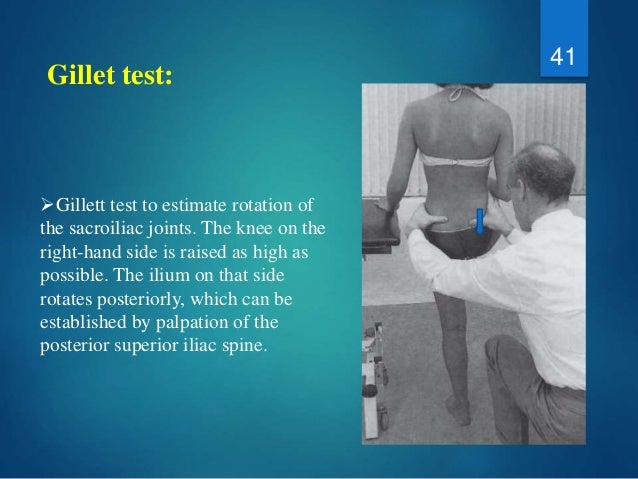 41

Gillet test:

➢Gillett test to estimate rotation of the sacroiliac joints. The knee on the right-hand side is raised as high as possible. The ilium on that side rotates posteriorly, which can be established by palpation of the posterior superior iliac spine.